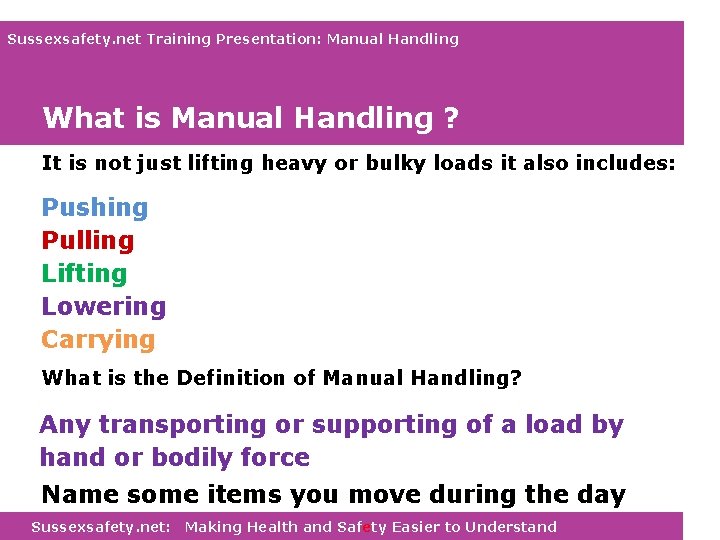 Sussexsafety.net Training Presentation: Manual Handling

What is Manual Handling ?

It is not just lifting heavy or bulky loads it also includes:

Pushing
Pulling
Lifting
Lowering
Carrying

What is the Definition of Manual Handling?

Any transporting or supporting of a load by hand or bodily force

Name some items you move during the day

Sussexsafety.net: Making Health and Safety Easier to Understand